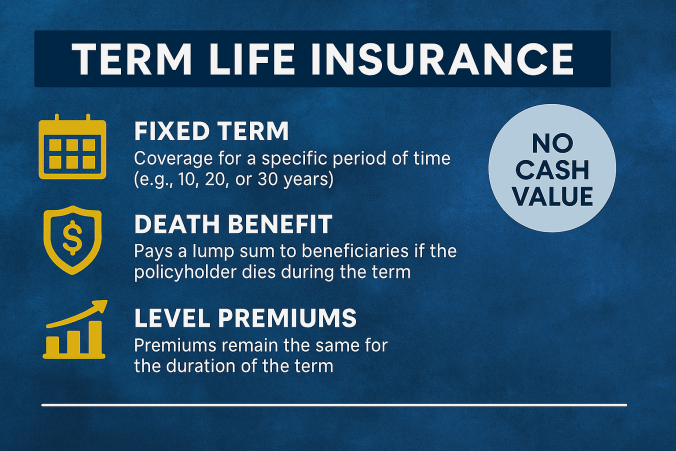 TERM LIFE INSURANCE

FIXED TERM
Coverage for a specific period of time (e.g., 10, 20, or 30 years)

NO CASH VALUE

DEATH BENEFIT
Pays a lump sum to beneficiaries if the policyholder dies during the term

LEVEL PREMIUMS
Premiums remain the same for the duration of the term